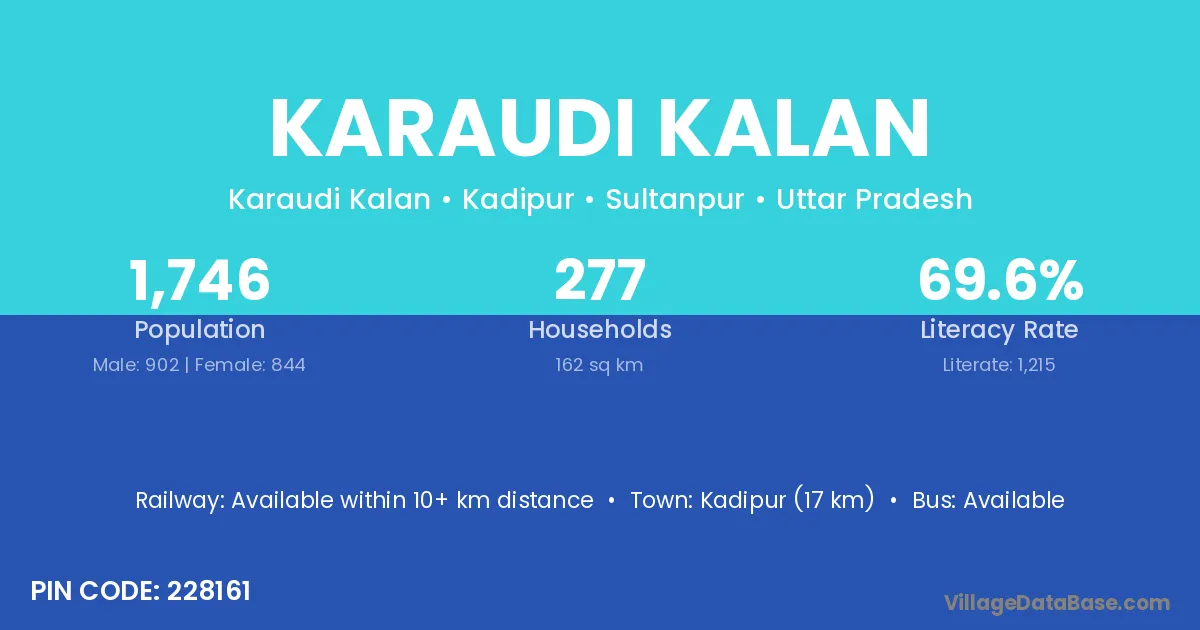 KARAUDI KALAN

Karaudi Kalan • Kadipur • Sultanpur • Uttar Pradesh

1,746
Population
Male: 902 | Female: 844

277
Households
162 sq km

69.6%
Literacy Rate
Literate: 1,215

Railway: Available within 10+ km distance • Town: Kadipur (17 km) • Bus: Available

PIN CODE: 228161

VillageDataBase.com